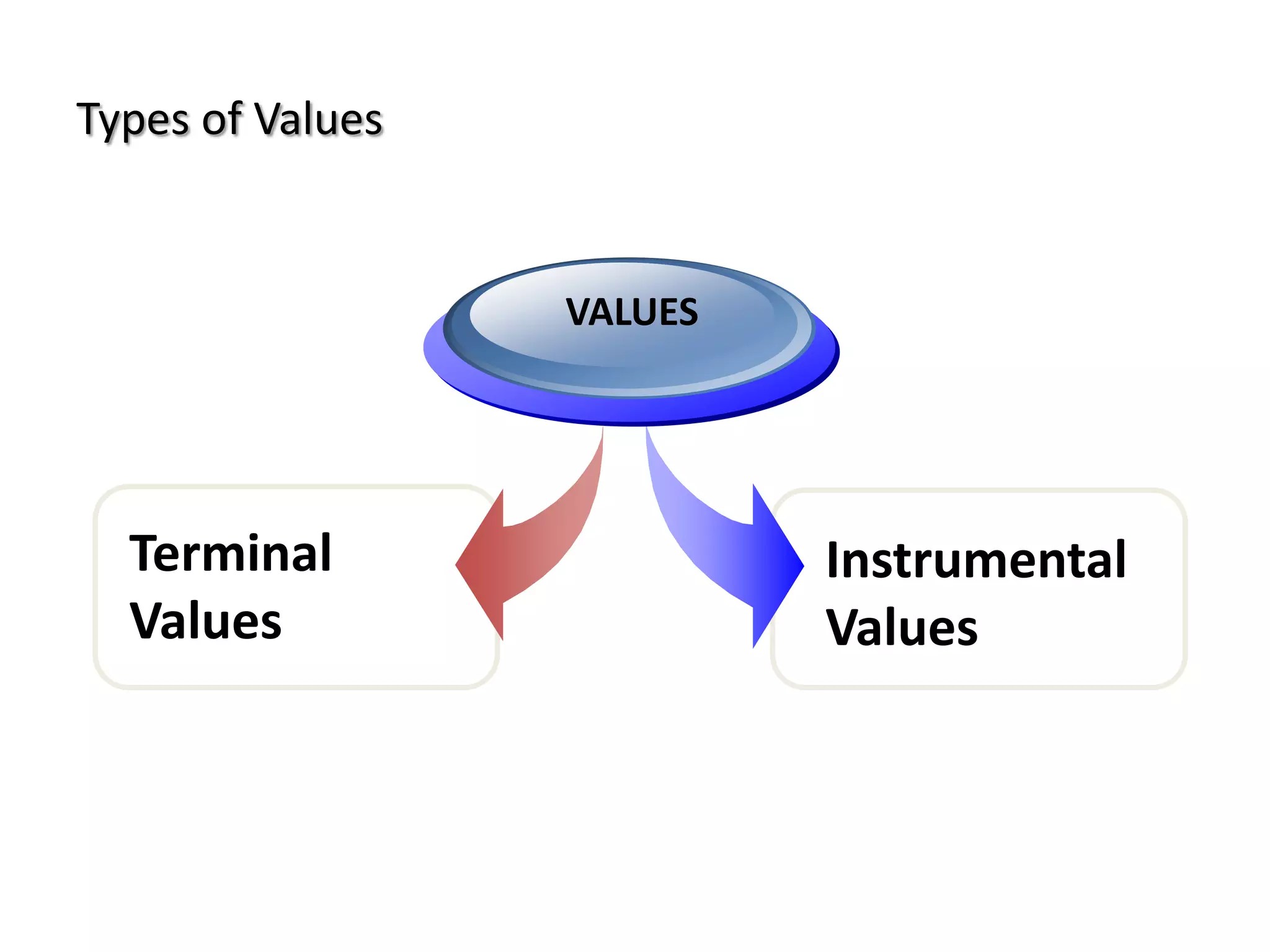 Types of Values

VALUES

Terminal Values

Instrumental Values